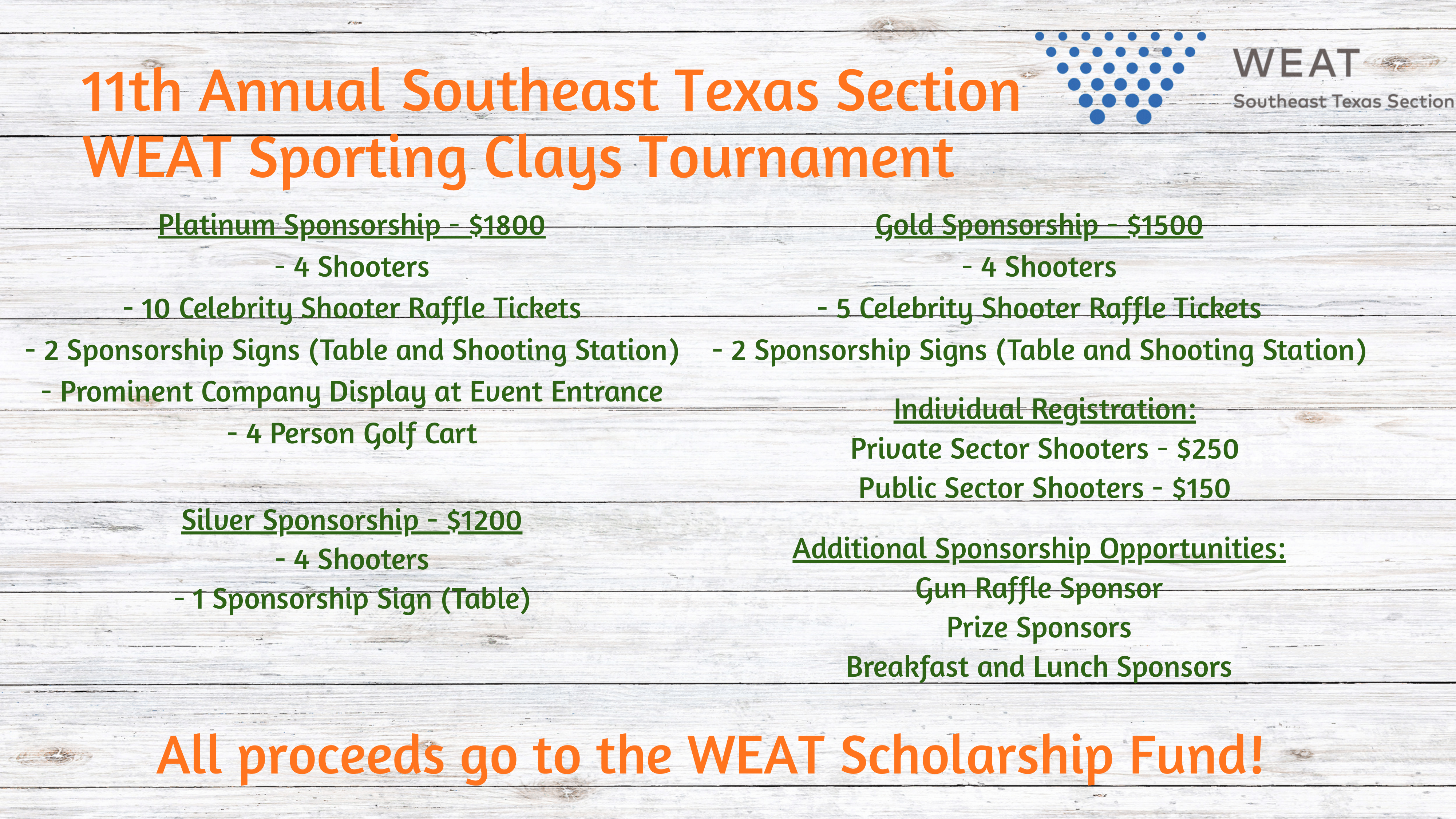 11th Annual Southeast Texas Section
WEAT Sporting Clays Tournament

WEAT
Southeast Texas Section

Platinum Sponsorship - $1800
- 4 Shooters
- 10 Celebrity Shooter Raffle Tickets
- 2 Sponsorship Signs (Table and Shooting Station)
- Prominent Company Display at Event Entrance
- 4 Person Golf Cart

Silver Sponsorship - $1200
- 4 Shooters
- 1 Sponsorship Sign (Table)

Gold Sponsorship - $1500
- 4 Shooters
- 5 Celebrity Shooter Raffle Tickets
- 2 Sponsorship Signs (Table and Shooting Station)

Individual Registration:
Private Sector Shooters - $250
Public Sector Shooters - $150

Additional Sponsorship Opportunities:
Gun Raffle Sponsor
Prize Sponsors
Breakfast and Lunch Sponsors

All proceeds go to the WEAT Scholarship Fund!